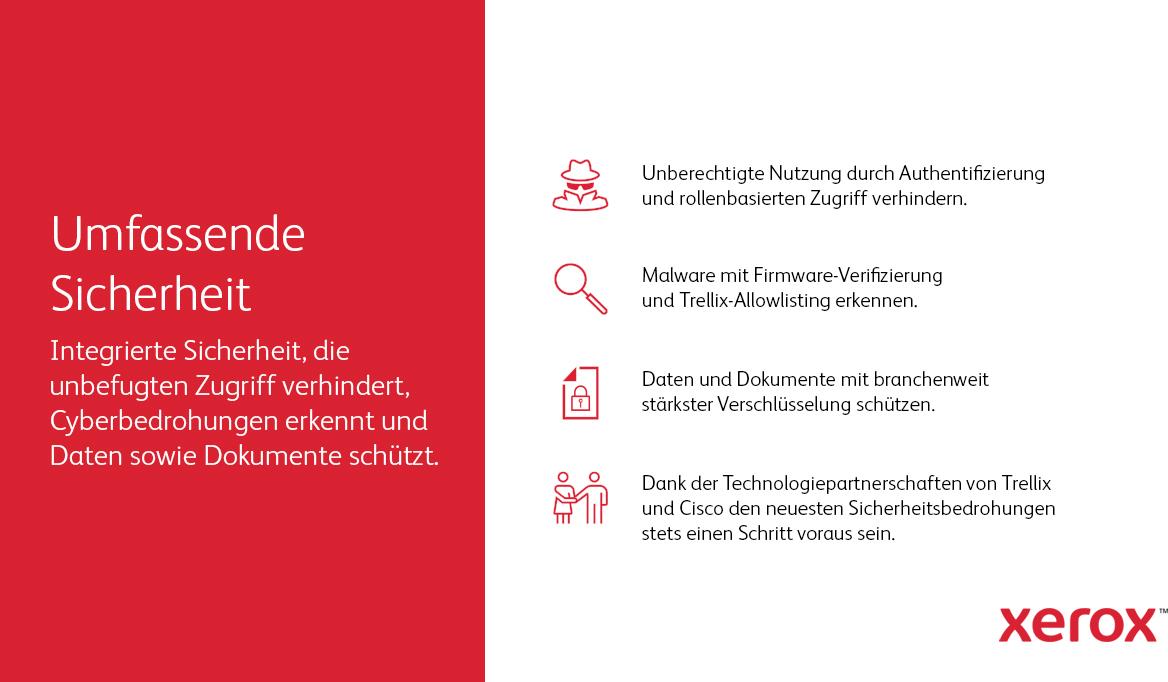 Umfassende Sicherheit

Integrierte Sicherheit, die unbefugten Zugriff verhindert, Cyberbedrohungen erkennt und Daten sowie Dokumente schützt.

Unberechtigte Nutzung durch Authentifizierung und rollenbasierten Zugriff verhindern.

Malware mit Firmware-Verifizierung und Trellix-Allowlisting erkennen.

Daten und Dokumente mit branchenweit stärkster Verschlüsselung schützen.

Dank der Technologiepartnerschaften von Trellix und Cisco den neuesten Sicherheitsbedrohungen stets einen Schritt voraus sein.

xerox™